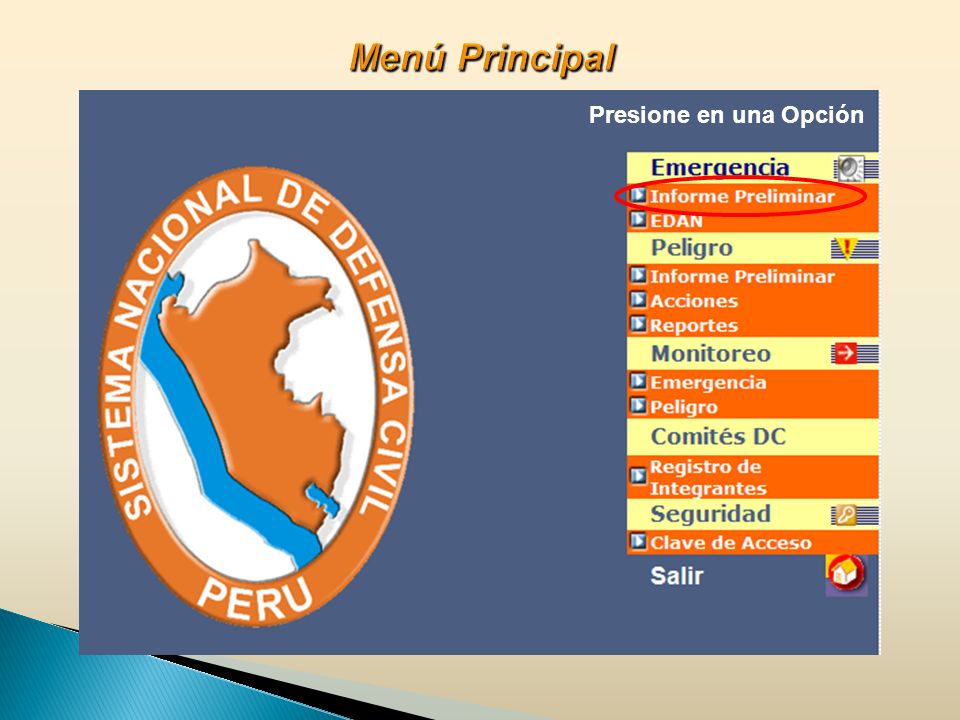 Menú Principal

Presione en una Opción

SISTEMA NACIONAL DE DEFENSA CIVIL
PERU

Emergencia
Informe Preliminar
EDAN
Peligro
Informe Preliminar
Acciones
Reportes
Monitoreo
Emergencia
Peligro
Comités DC
Registro de Integrantes
Seguridad
Clave de Acceso
Salir